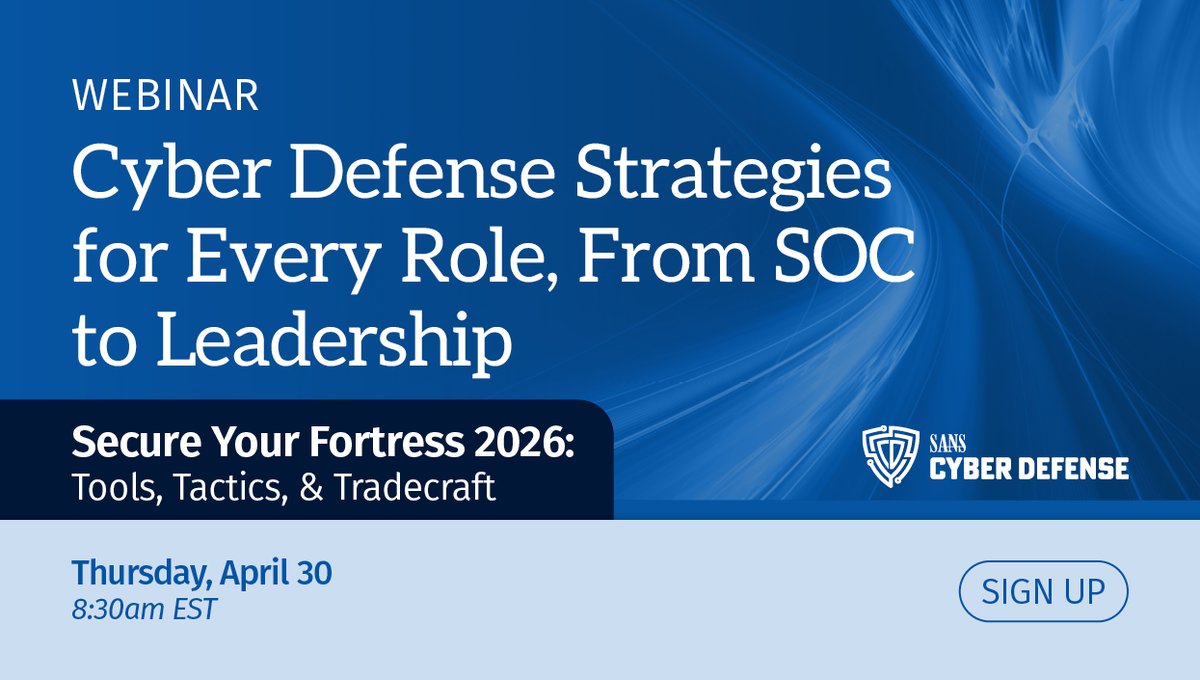 WEBINAR

Cyber Defense Strategies for Every Role, From SOC to Leadership

Secure Your Fortress 2026:
Tools, Tactics, & Tradecraft

SANS
CYBER DEFENSE

Thursday, April 30
8:30am EST

SIGN UP